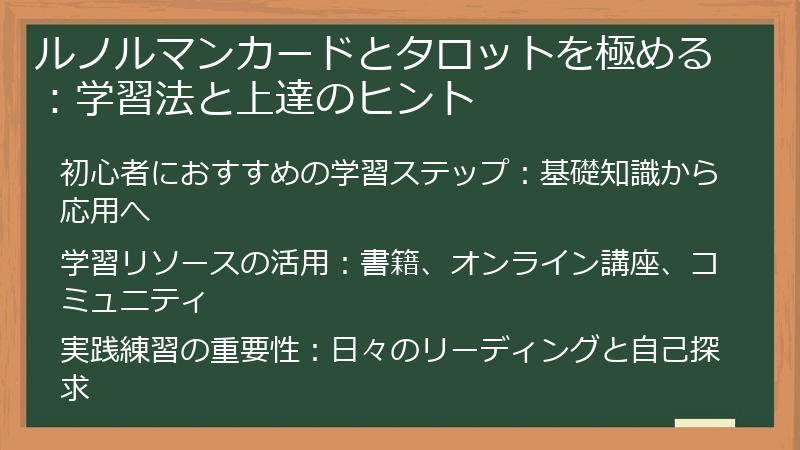 ルノルマンカードとタロットを極める：学習法と上達のヒント

初心者におすすめの学習ステップ：基礎知識から応用へ

学習リソースの活用：書籍、オンライン講座、コミュニティ

実践練習の重要性：日々のリーディングと自己探求